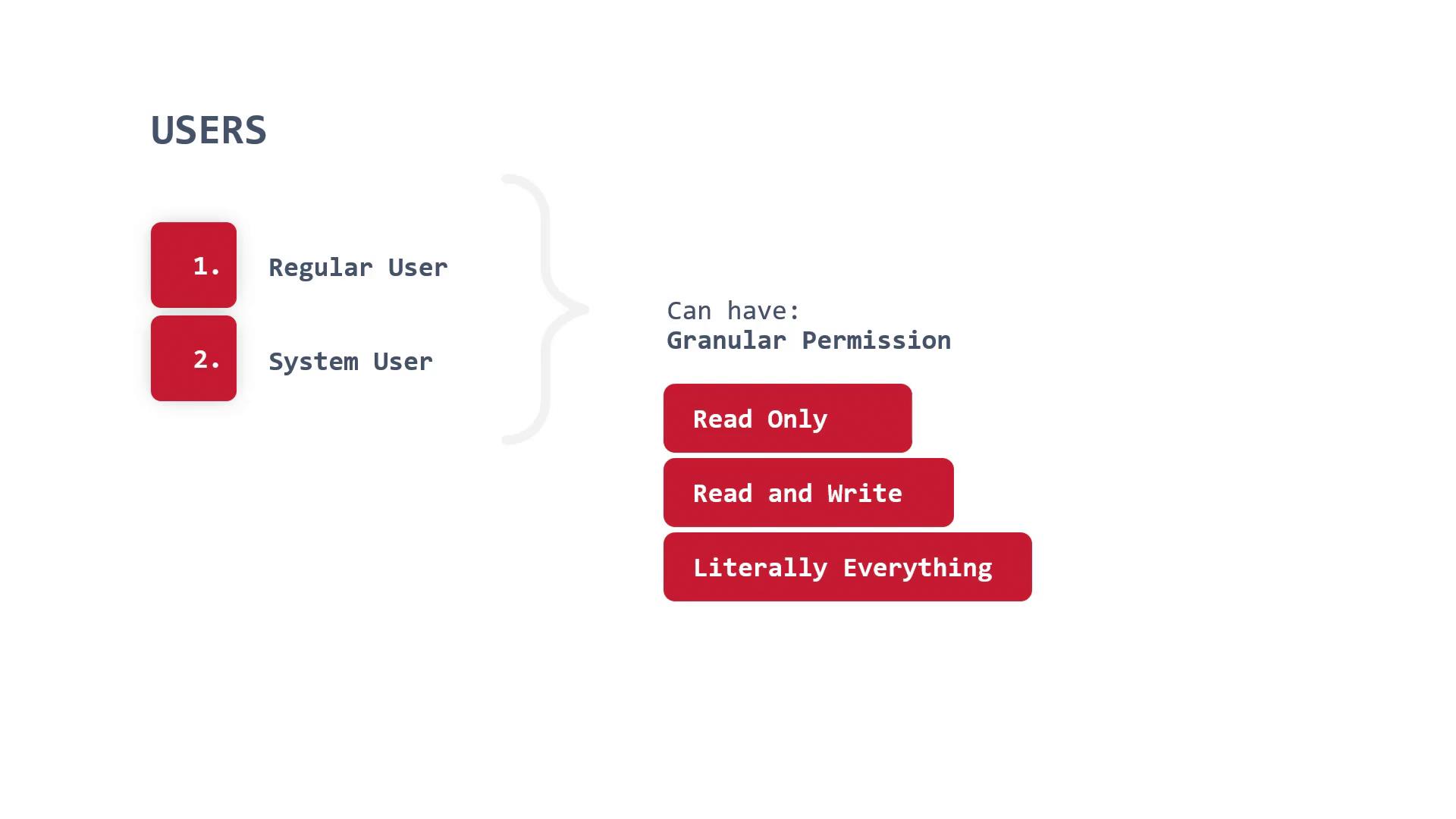 USERS

1. Regular User

2. System User

Can have:
Granular Permission

Read Only

Read and Write

Literally Everything